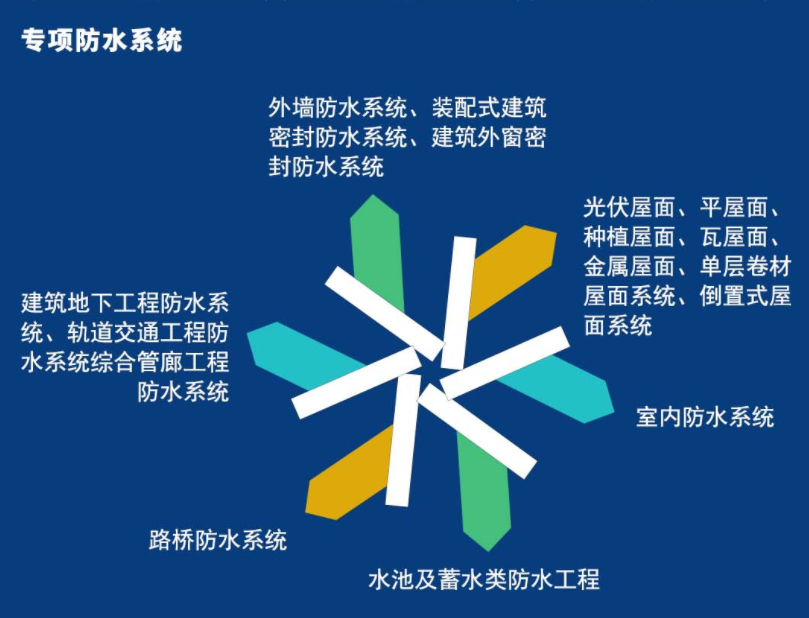 专项防水系统

外墙防水系统、装配式建筑密封防水系统、建筑外窗密封防水系统

光伏屋面、平屋面、种植屋面、瓦屋面、金属屋面、单层卷材屋面系统、倒置式屋面系统

建筑地下工程防水系统、轨道交通工程防水系统综合管廊工程防水系统

室内防水系统

路桥防水系统

水池及蓄水类防水工程